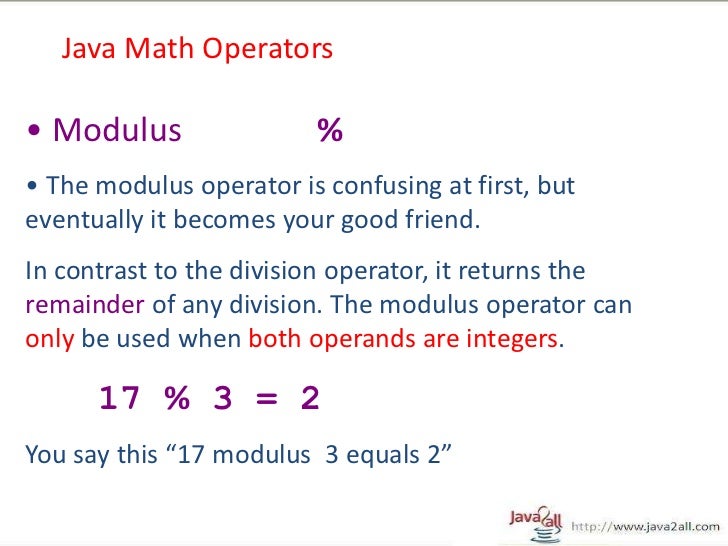 Java Math Operators

• Modulus %

• The modulus operator is confusing at first, but eventually it becomes your good friend.

In contrast to the division operator, it returns the remainder of any division. The modulus operator can only be used when both operands are integers.

17 % 3 = 2

You say this “17 modulus 3 equals 2”

Java2all http://www.java2all.com